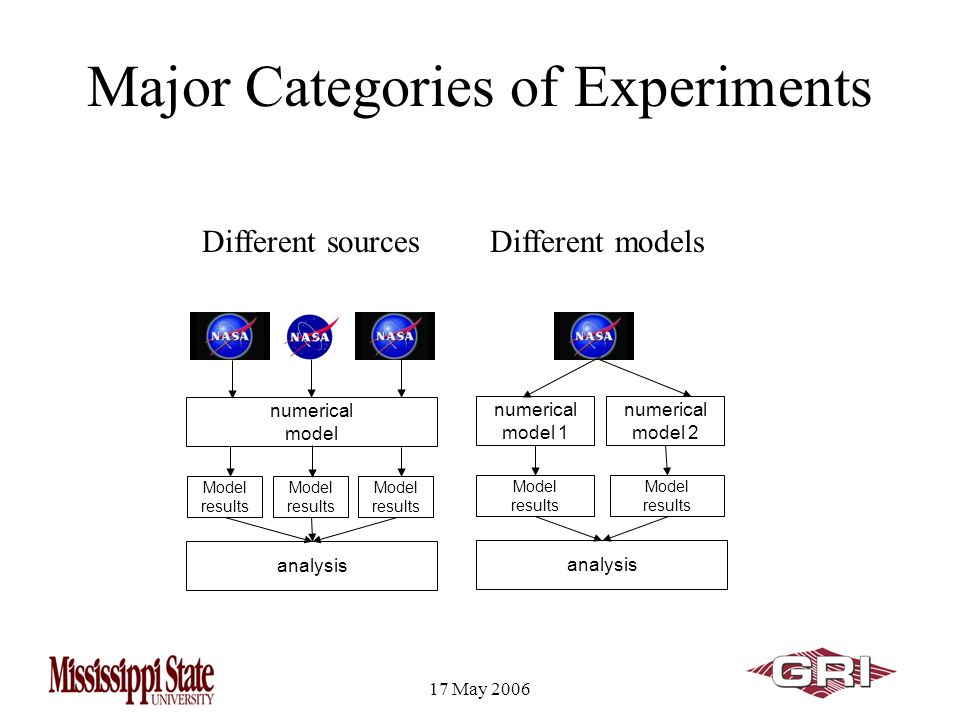 Major Categories of Experiments

Different sources

NASA NASA NASA

numerical model

Model results

Model results

Model results

analysis

Different models

NASA

numerical model 1

numerical model 2

Model results

Model results

analysis

Mississippi State UNIVERSITY

17 May 2006

GRI